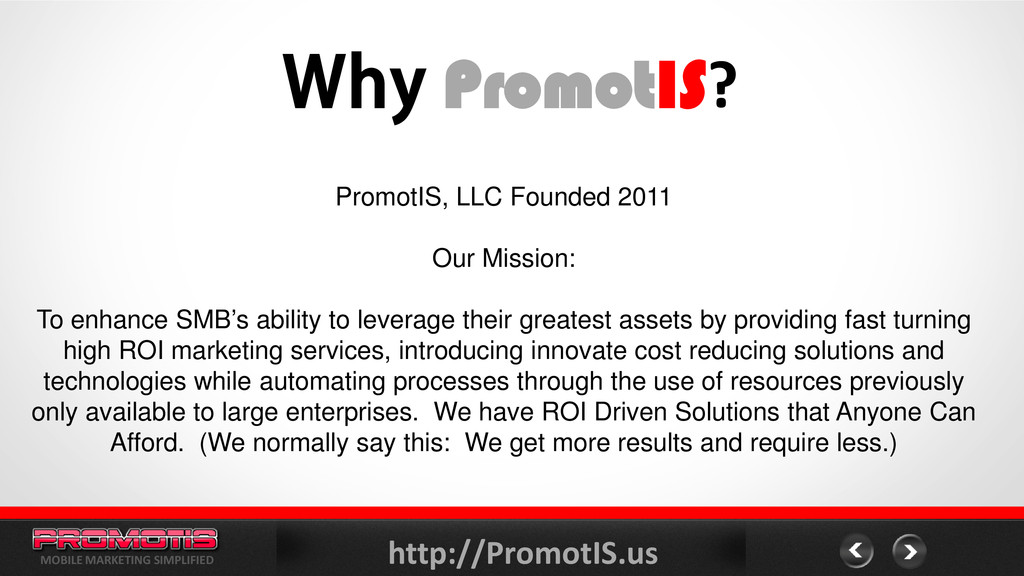 Why PromotIS?

PromotIS, LLC Founded 2011

Our Mission:

To enhance SMB's ability to leverage their greatest assets by providing fast turning high ROI marketing services, introducing innovate cost reducing solutions and technologies while automating processes through the use of resources previously only available to large enterprises. We have ROI Driven Solutions that Anyone Can Afford. (We normally say this: We get more results and require less.)

PROMOTIS
MOBILE MARKETING SIMPLIFIED

http://PromotIS.us